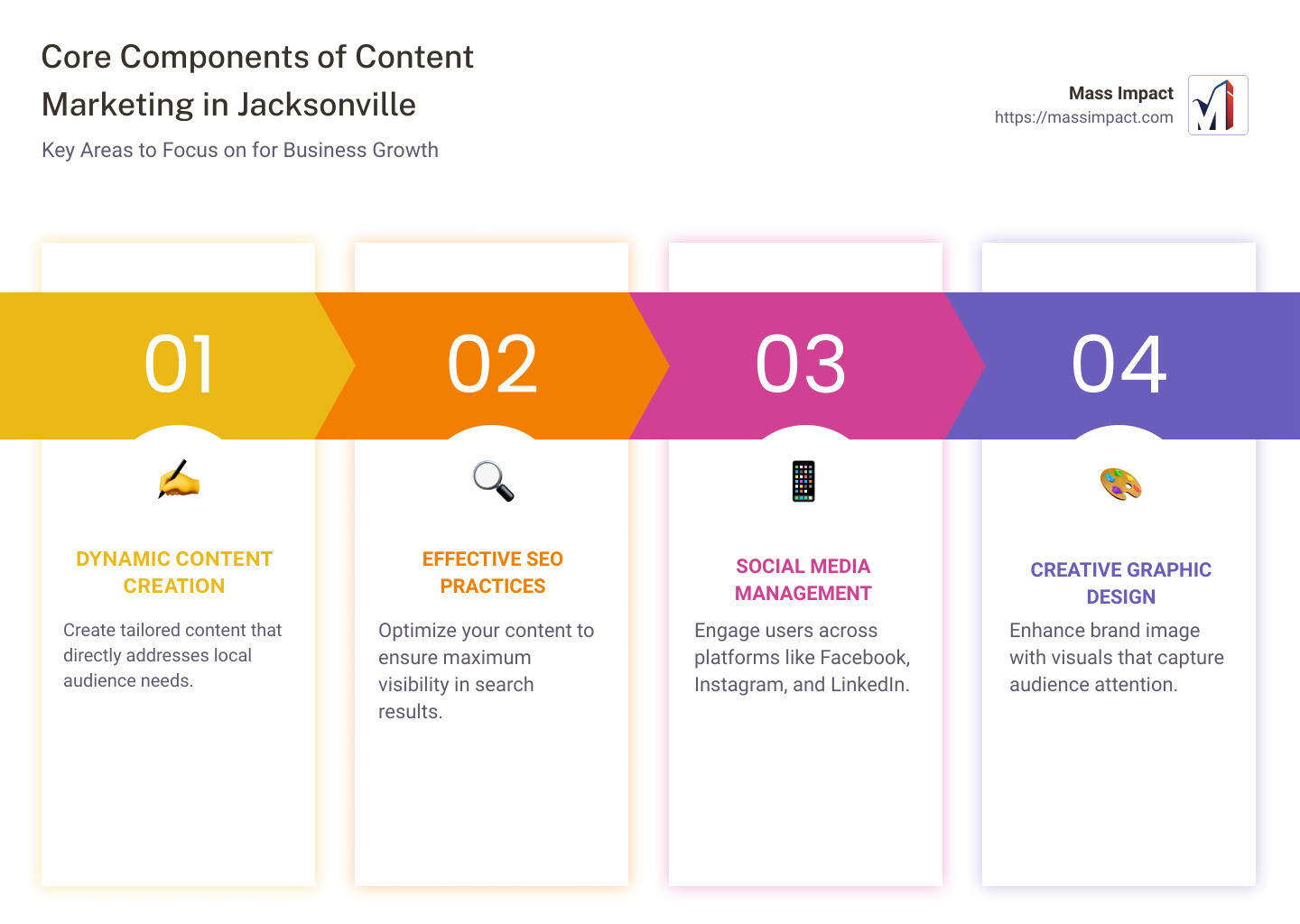 Core Components of Content Marketing in Jacksonville

Key Areas to Focus on for Business Growth

Mass Impact
https://massimpact.com

01

DYNAMIC CONTENT CREATION

Create tailored content that directly addresses local audience needs.

02

EFFECTIVE SEO PRACTICES

Optimize your content to ensure maximum visibility in search results.

03

SOCIAL MEDIA MANAGEMENT

Engage users across platforms like Facebook, Instagram, and LinkedIn.

04

CREATIVE GRAPHIC DESIGN

Enhance brand image with visuals that capture audience attention.